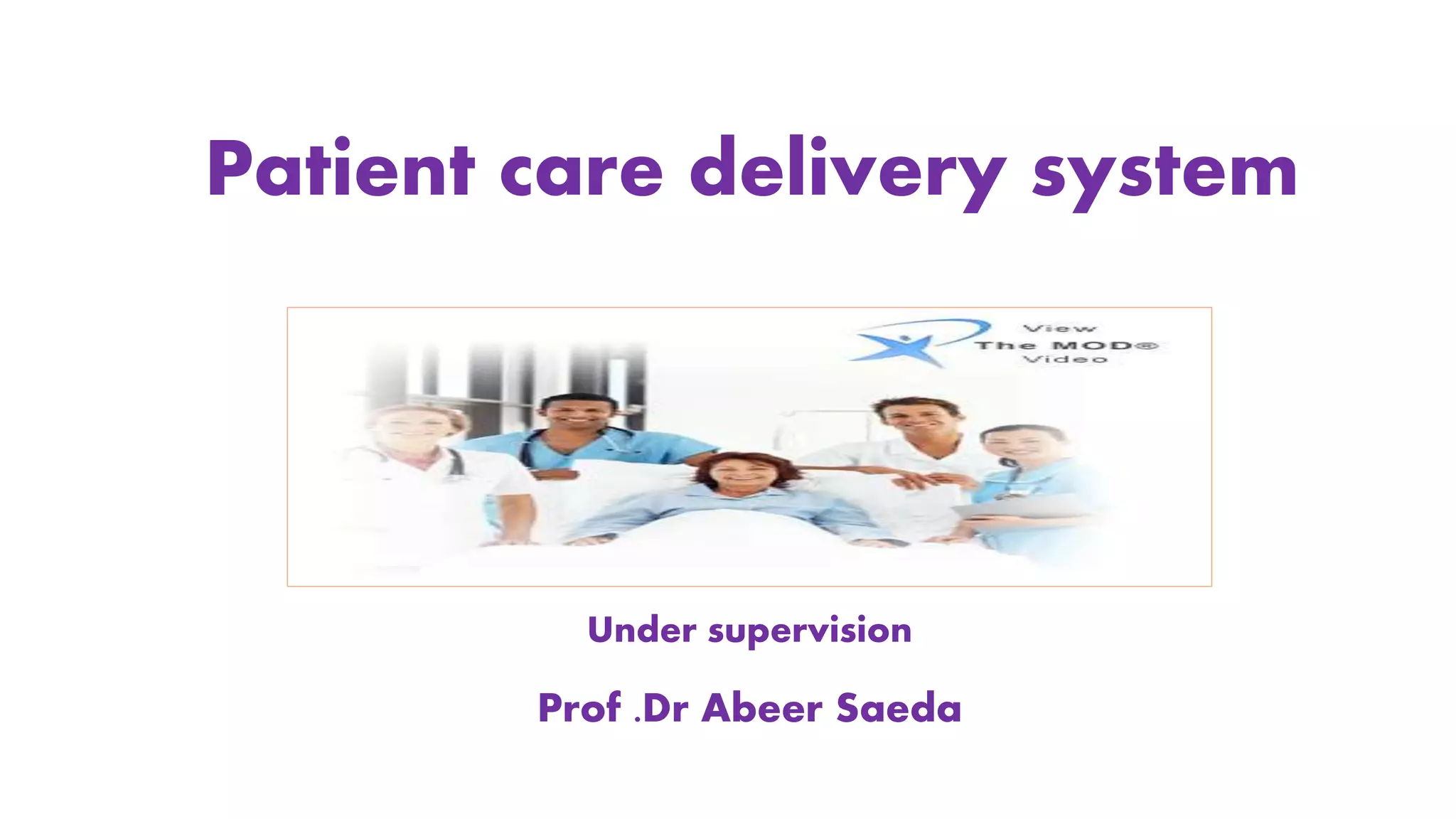 Patient care delivery system

View
The MOD®
Video

Under supervision

Prof .Dr Abeer Saeda